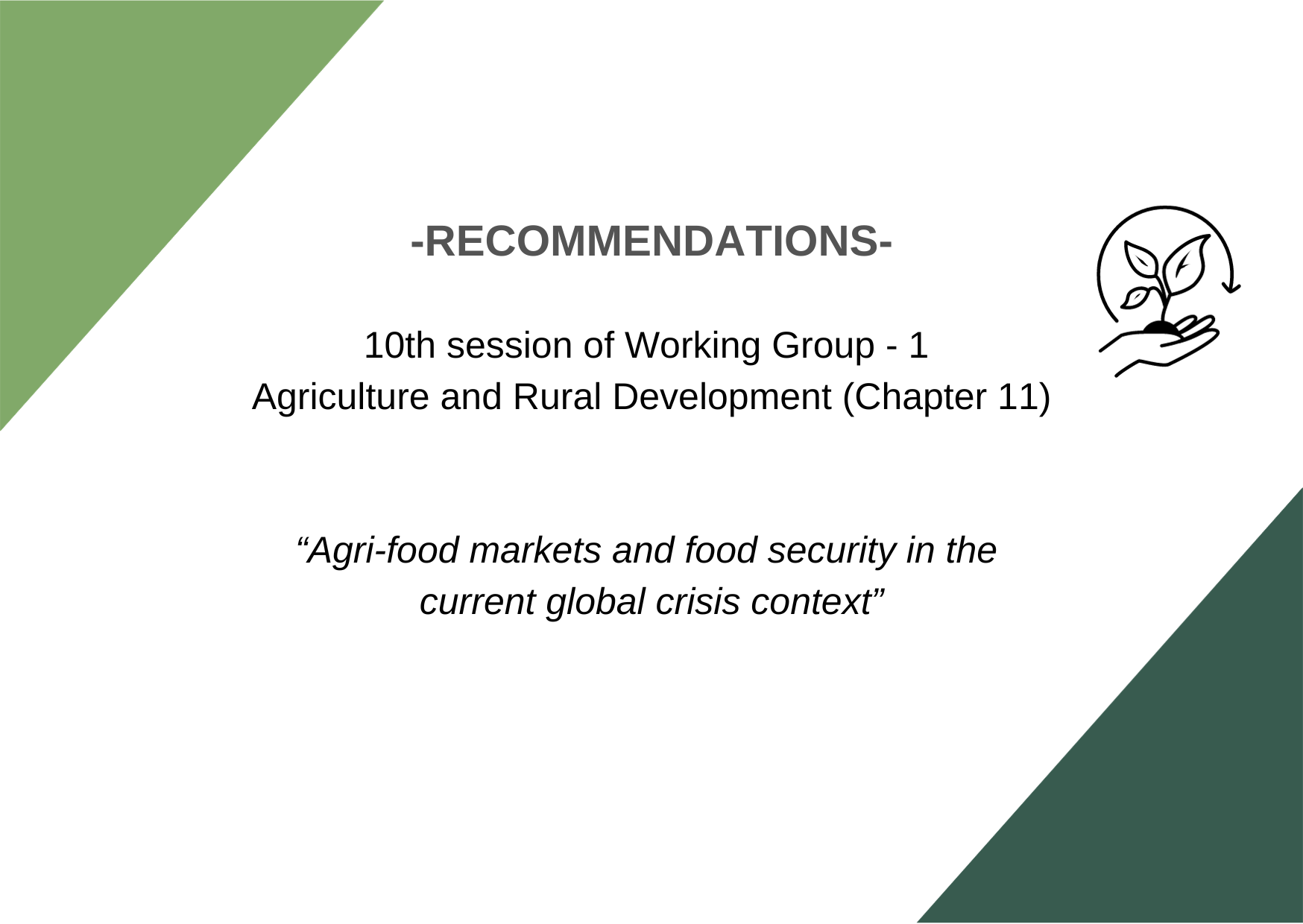 -RECOMMENDATIONS-

10th session of Working Group - 1
Agriculture and Rural Development (Chapter 11)

“Agri-food markets and food security in the current global crisis context”